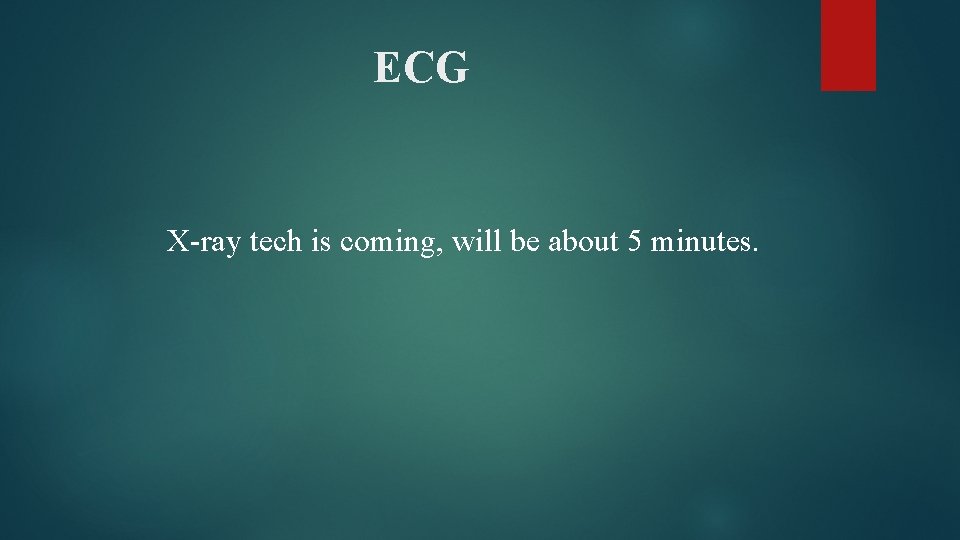 ECG

X-ray tech is coming, will be about 5 minutes.